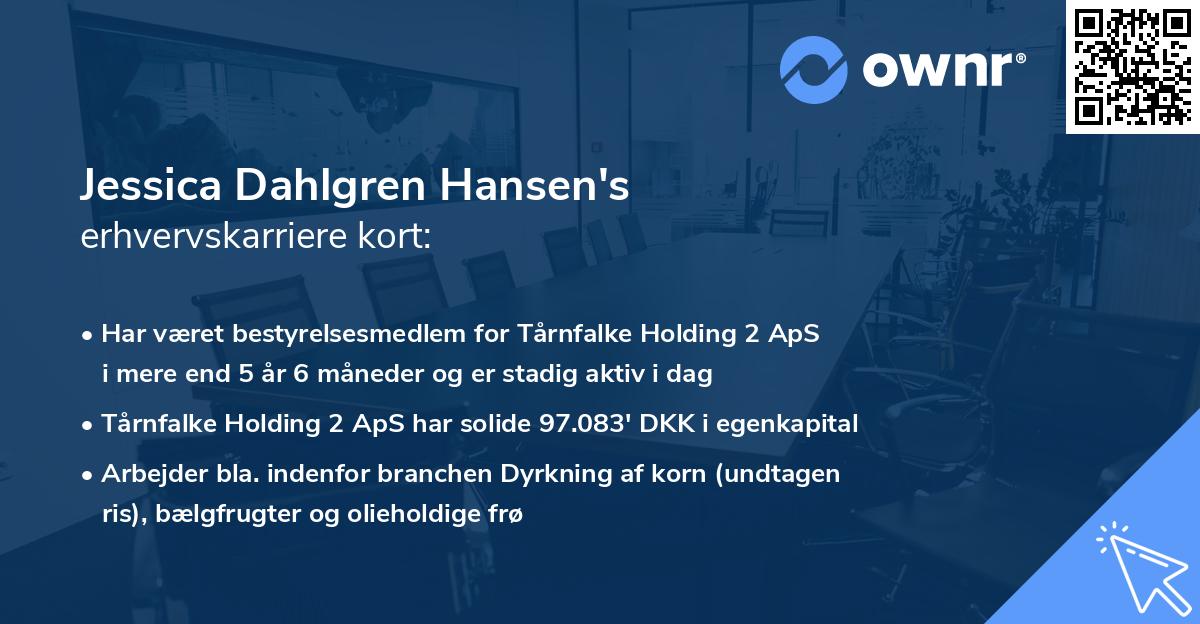 ownr®

Jessica Dahlgren Hansen's
erhvervskarriere kort:

• Har været bestyrelsesmedlem for Tårnfalke Holding 2 ApS i mere end 5 år 6 måneder og er stadig aktiv i dag

• Tårnfalke Holding 2 ApS har solide 97.083' DKK i egenkapital

• Arbejder bla. indenfor branchen Dyrkning af korn (undtagen ris), bælgfrugter og olieholdige frø